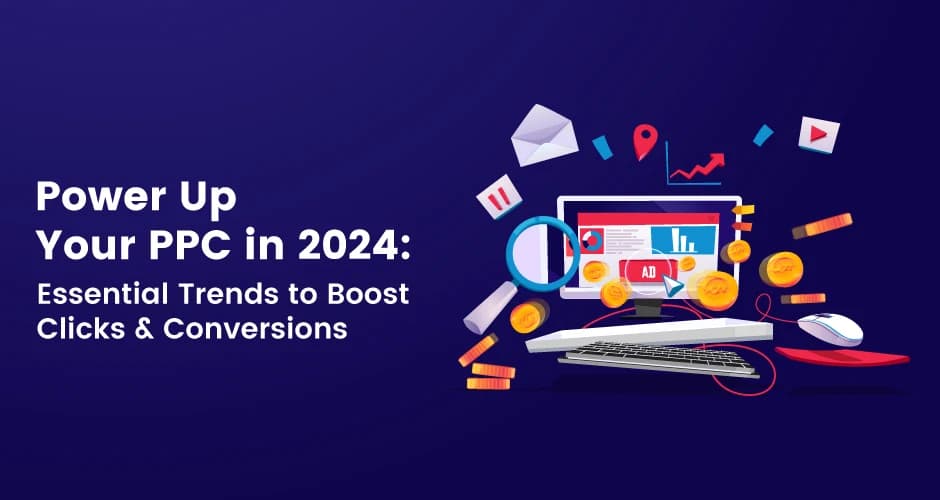 Power Up Your PPC in 2024:

Essential Trends to Boost Clicks & Conversions

AD